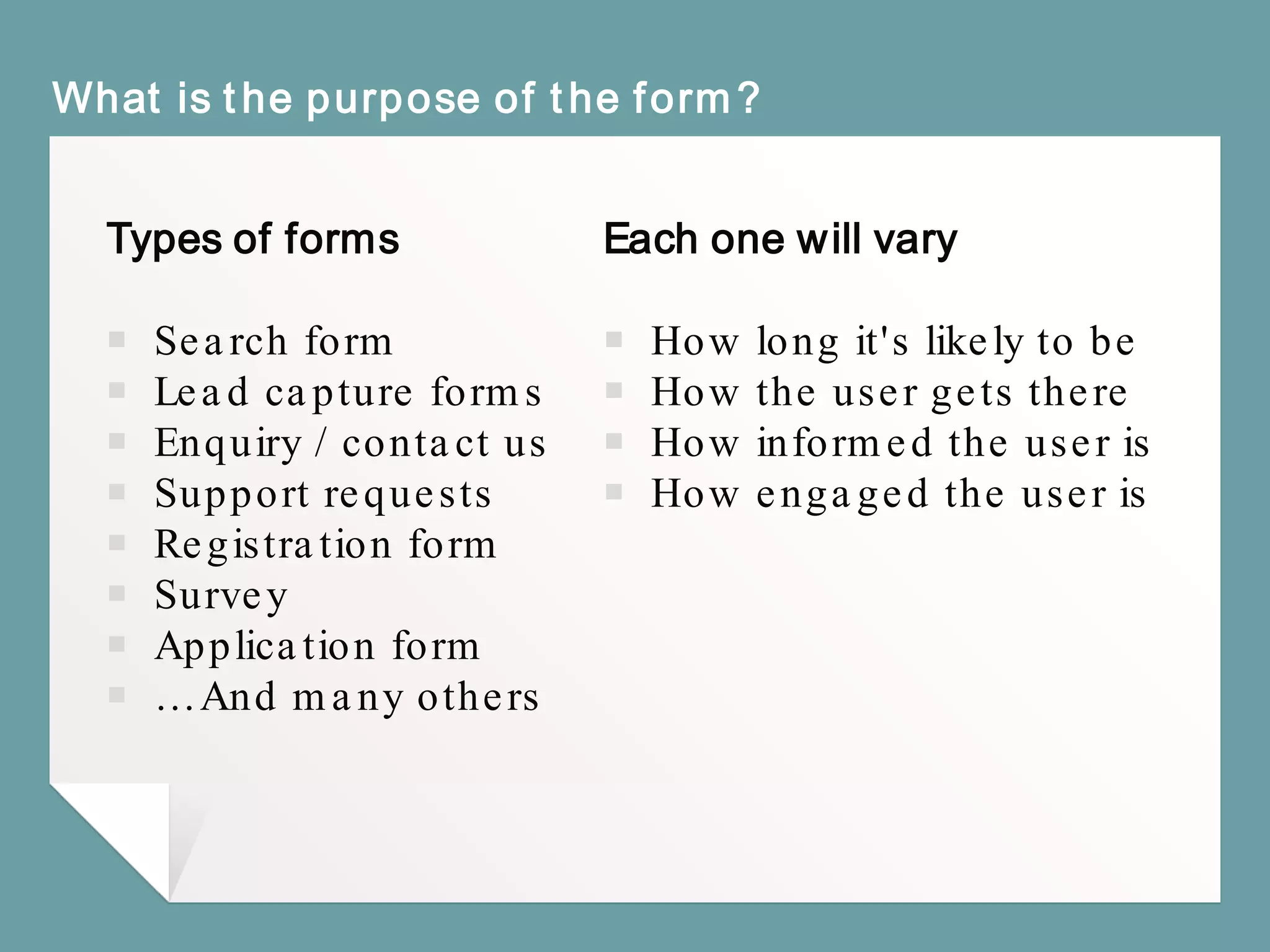 What is the purpose of the form?

Types of forms

- Search form
- Lead capture forms
- Enquiry / contact us
- Support requests
- Registration form
- Survey
- Application form
- …And many others

Each one will vary

- How long it's likely to be
- How the user gets there
- How informed the user is
- How engaged the user is